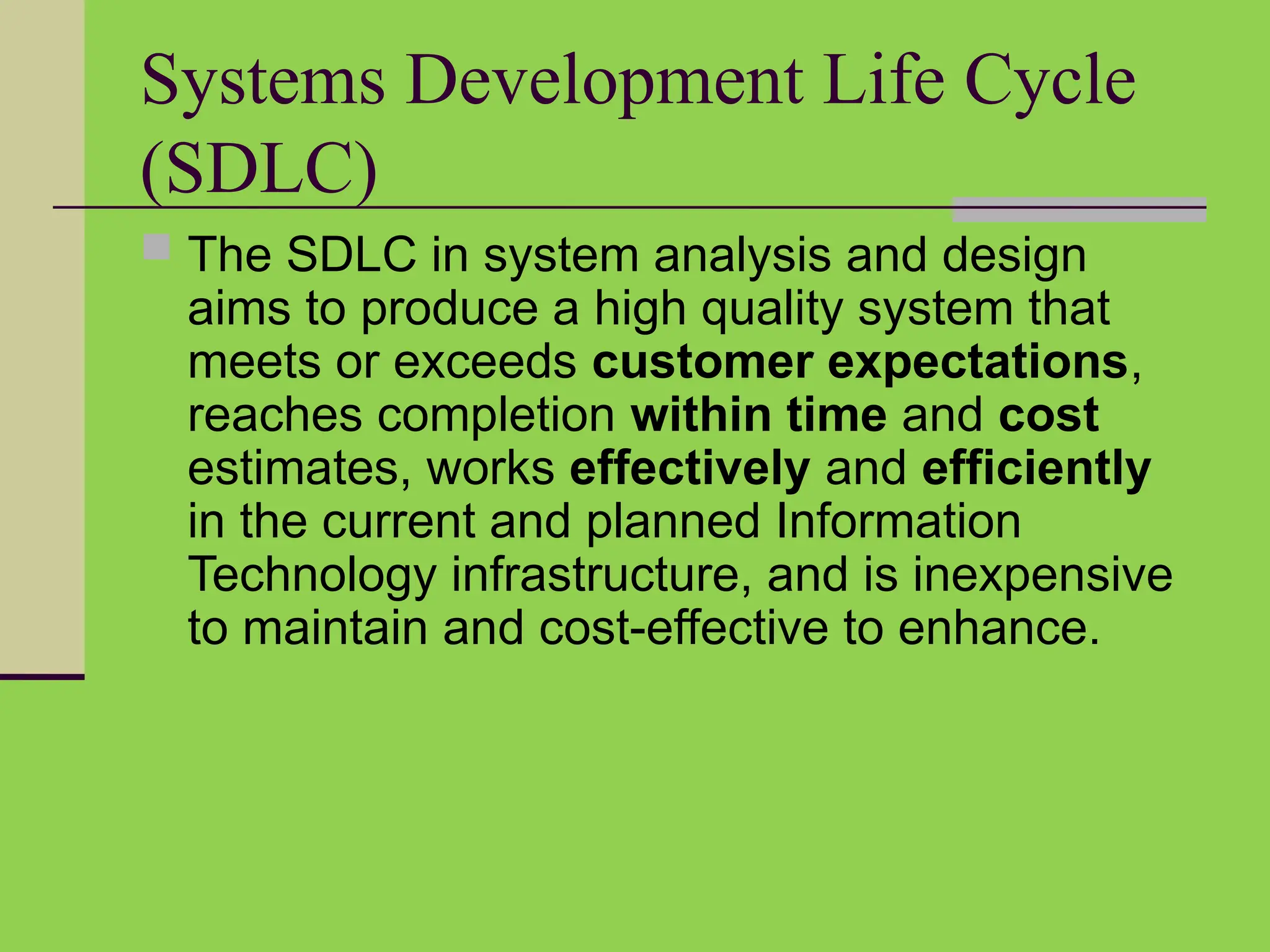 Systems Development Life Cycle (SDLC)

The SDLC in system analysis and design aims to produce a high quality system that meets or exceeds customer expectations, reaches completion within time and cost estimates, works effectively and efficiently in the current and planned Information Technology infrastructure, and is inexpensive to maintain and cost-effective to enhance.